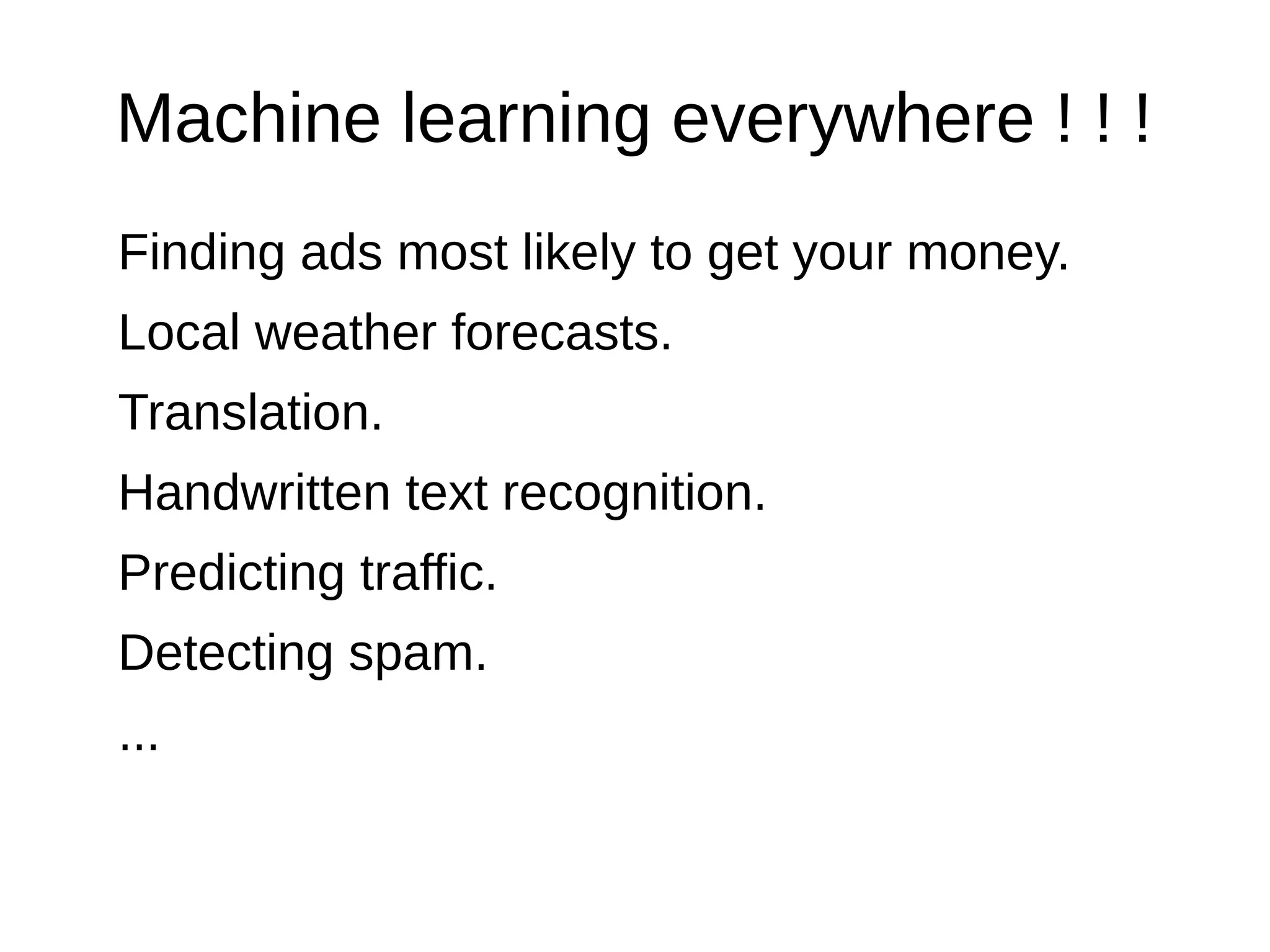 Machine learning everywhere ! ! !

Finding ads most likely to get your money.

Local weather forecasts.

Translation.

Handwritten text recognition.

Predicting traffic.

Detecting spam.

...